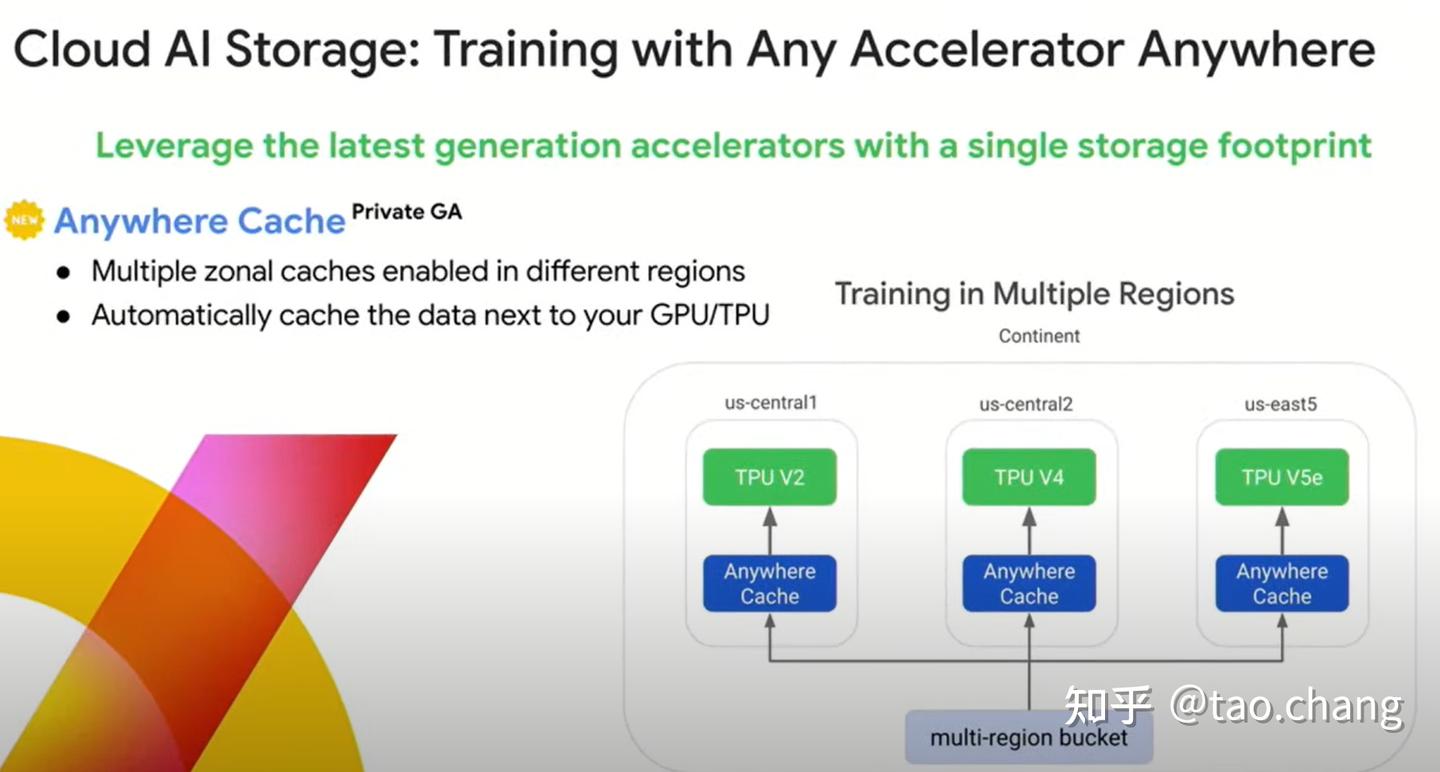 Cloud AI Storage: Training with Any Accelerator Anywhere

Leverage the latest generation accelerators with a single storage footprint

NEW Anywhere Cache Private GA

● Multiple zonal caches enabled in different regions
● Automatically cache the data next to your GPU/TPU

Training in Multiple Regions

Continent

us-central1

TPU V2

Anywhere Cache

us-central2

TPU V4

Anywhere Cache

us-east5

TPU V5e

Anywhere Cache

multi-region bucket

知乎 @tao.chang